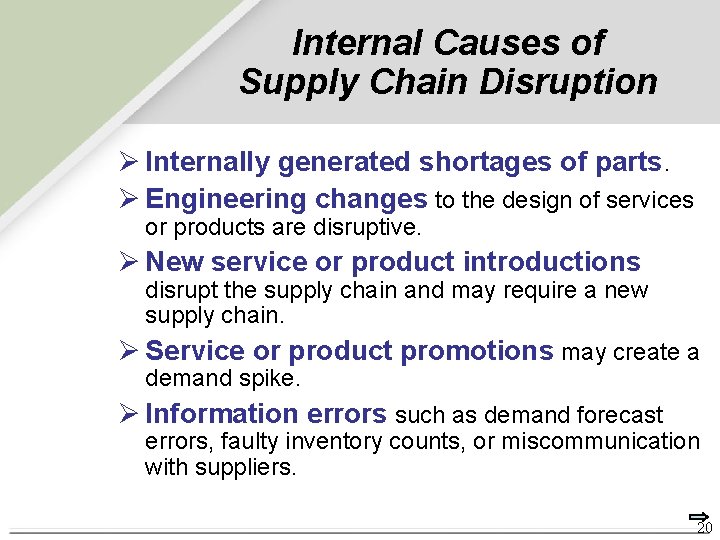 Internal Causes of Supply Chain Disruption

➢ Internally generated shortages of parts.

➢ Engineering changes to the design of services or products are disruptive.

➢ New service or product introductions disrupt the supply chain and may require a new supply chain.

➢ Service or product promotions may create a demand spike.

➢ Information errors such as demand forecast errors, faulty inventory counts, or miscommunication with suppliers.

20